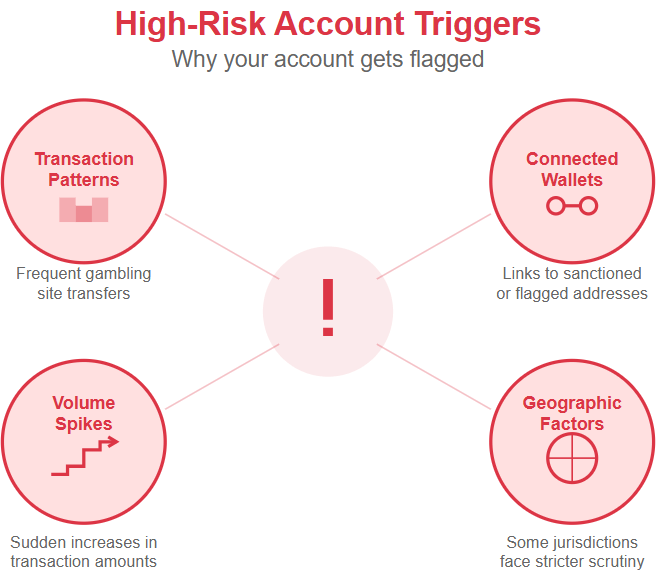 High-Risk Account Triggers
Why your account gets flagged

Transaction Patterns

Frequent gambling site transfers

Connected Wallets

Links to sanctioned or flagged addresses

!

Volume Spikes

Sudden increases in transaction amounts

Geographic Factors

Some jurisdictions face stricter scrutiny